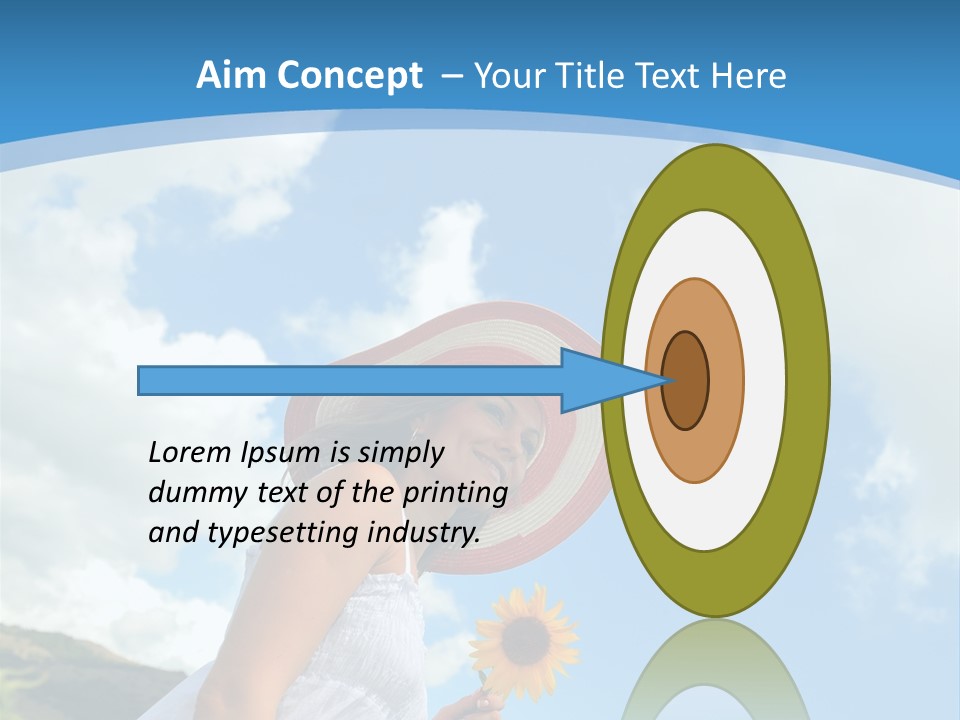 Aim Concept – Your Title Text Here

Lorem Ipsum is simply dummy text of the printing and typesetting industry.